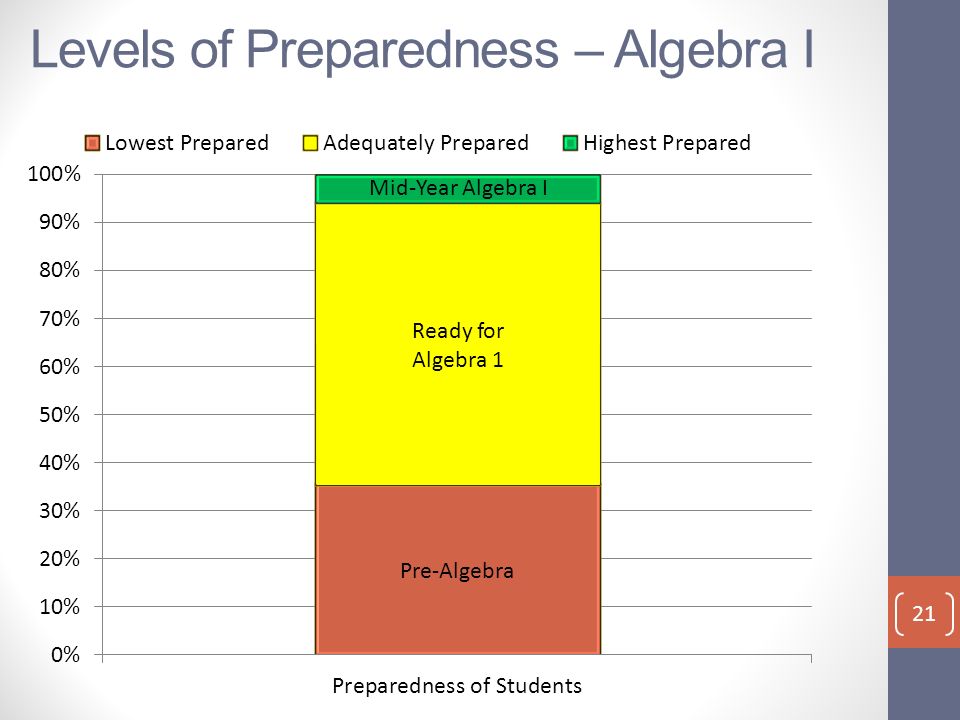 Levels of Preparedness – Algebra I

Lowest Prepared
Adequately Prepared
Highest Prepared

100%
90%
80%
70%
60%
50%
40%
30%
20%
10%
0%

Mid-Year Algebra I

Ready for Algebra 1

Pre-Algebra

Preparedness of Students

21